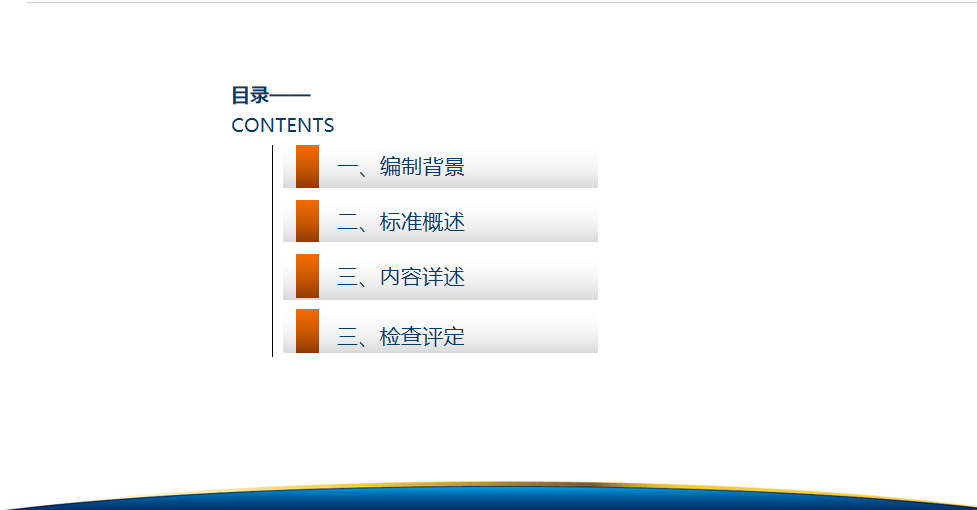 目录——
CONTENTS

一、编制背景

二、标准概述

三、内容详述

三、检查评定